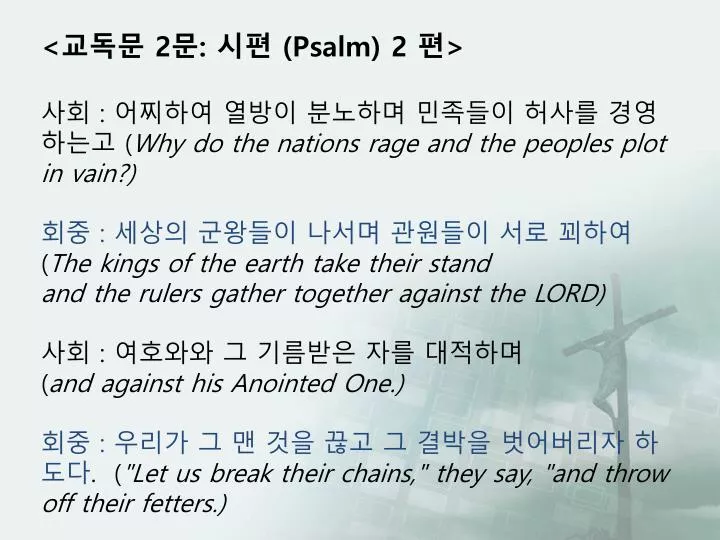 <교독문 2문: 시편 (Psalm) 2 편>

사회 : 어찌하여 열방이 분노하며 민족들이 허사를 경영하는고 (Why do the nations rage and the peoples plot in vain?)

회중 : 세상의 군왕들이 나서며 관원들이 서로 꾀하여 (The kings of the earth take their stand and the rulers gather together against the LORD)

사회 : 여호와와 그 기름받은 자를 대적하며 (and against his Anointed One.)

회중 : 우리가 그 맨 것을 끊고 그 결박을 벗어버리자 하도다. ("Let us break their chains," they say, "and throw off their fetters.)